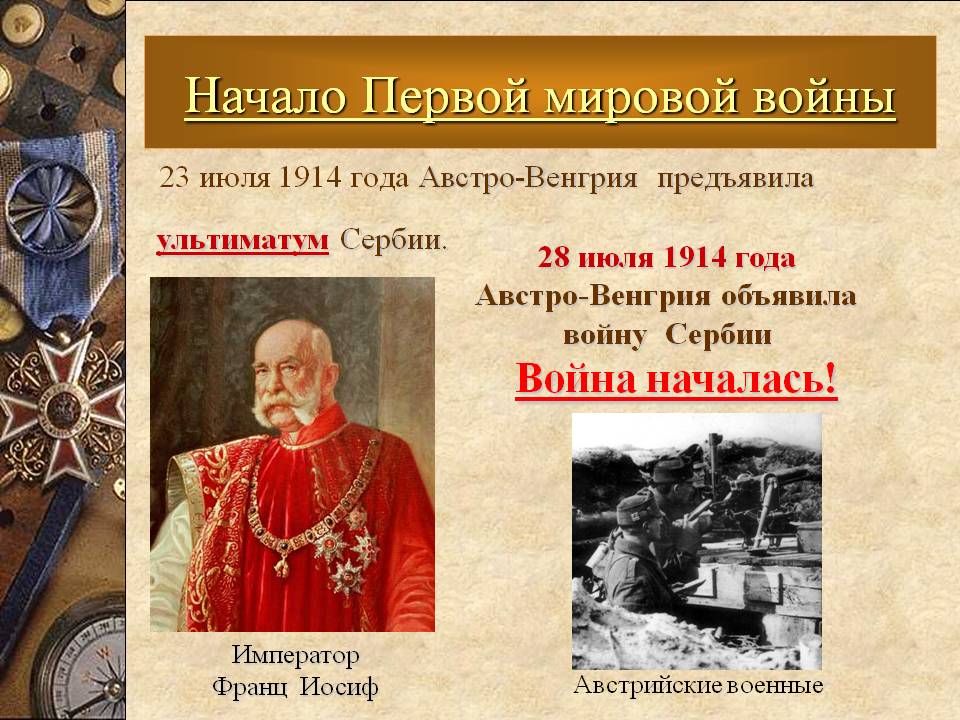 Начало Первой мировой войны

23 июля 1914 года Австро-Венгрия предъявила ультиматум Сербии.

28 июля 1914 года Австро-Венгрия объявила войну Сербии

Война началась!

Император Франц Иосиф

Австрийские военные